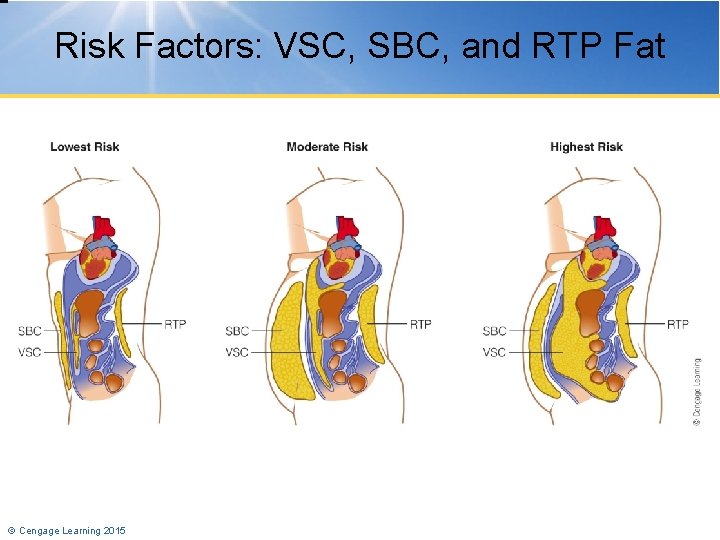 Risk Factors: VSC, SBC, and RTP Fat

Lowest Risk

SBC
VSC
RTP

Moderate Risk

SBC
VSC
RTP

Highest Risk

SBC
VSC
RTP

© Cengage Learning

© Cengage Learning 2015